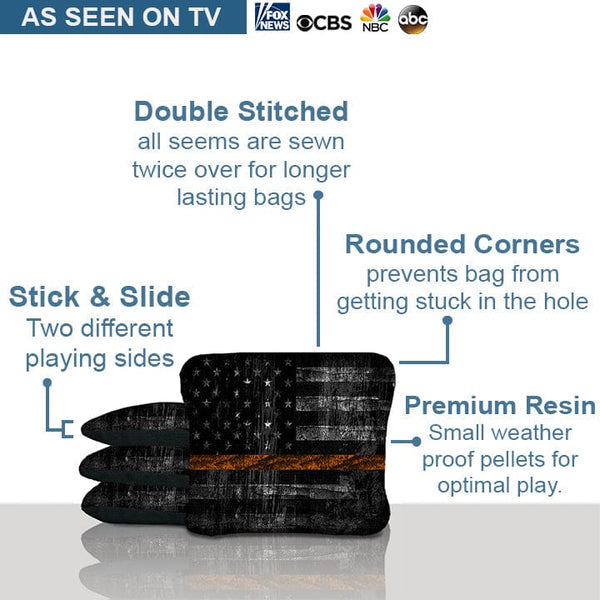 AS SEEN ON TV FOX NEWS CBS NBC abc

Double Stitched
all seems are sewn twice over for longer lasting bags

Rounded Corners
prevents bag from getting stuck in the hole

Stick & Slide
Two different playing sides

Premium Resin
Small weather proof pellets for optimal play.